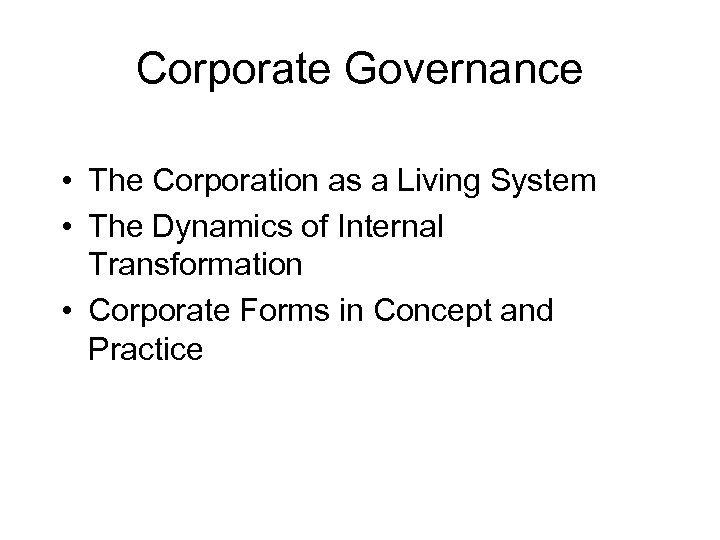 Corporate Governance

• The Corporation as a Living System
• The Dynamics of Internal Transformation
• Corporate Forms in Concept and Practice